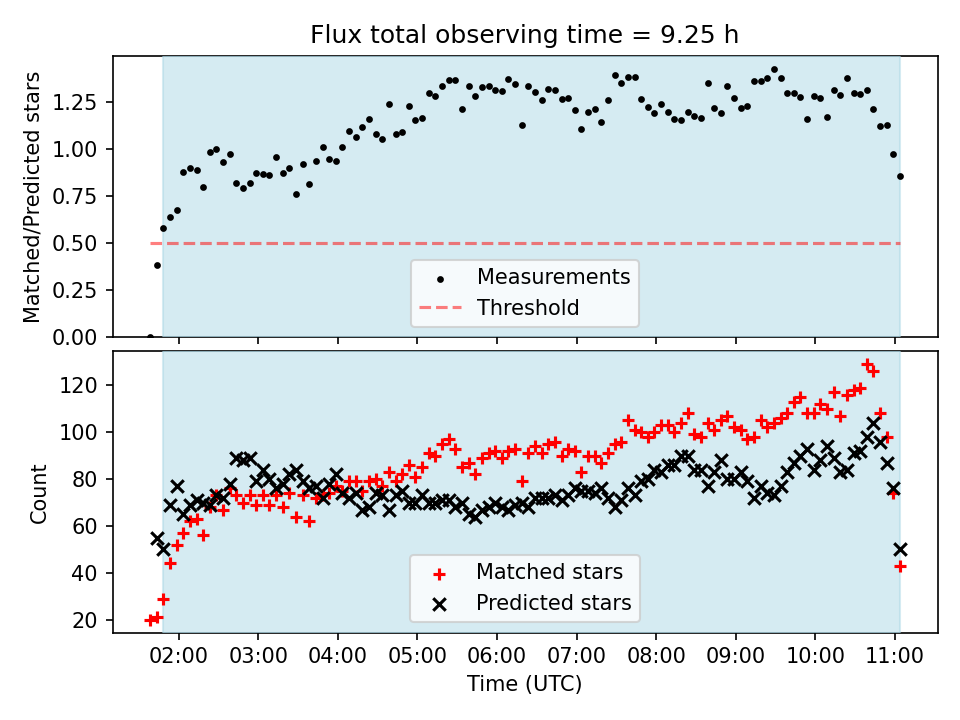 Flux total observing time = 9.25 h

Matched/Predicted stars

1.25
1.00
0.75
0.50
0.25
0.00

Measurements
Threshold

Count

120
100
80
60
40
20

Matched stars
Predicted stars

02:00
03:00
04:00
05:00
06:00
07:00
08:00
09:00
10:00
11:00

Time (UTC)